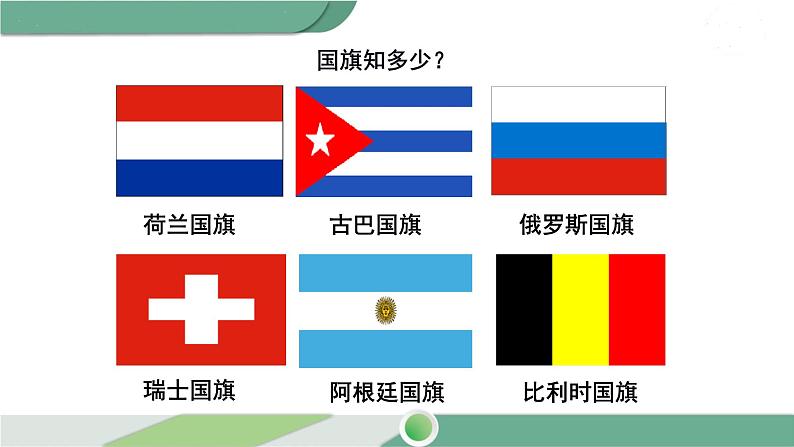 国旗知多少？

荷兰国旗

古巴国旗

俄罗斯国旗

瑞士国旗

阿根廷国旗

比利时国旗